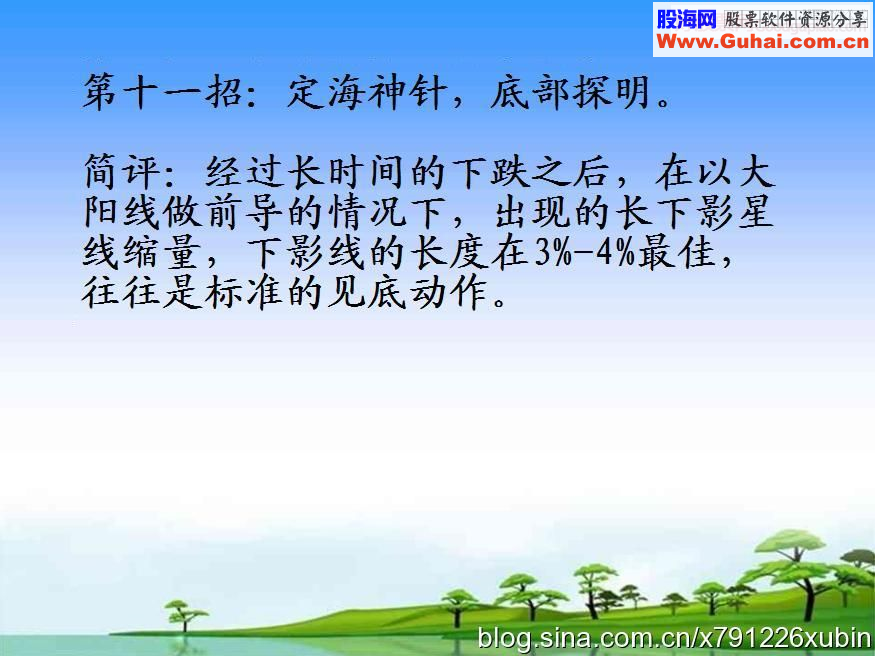 股海网 股票软件资源分享
Www.Guhai.com.cn

第十一招：定海神针，底部探明。

简评：经过长时间的下跌之后，在以大阳线做前导的情况下，出现的长下影星线缩量，下影线的长度在3%-4%最佳，往往是标准的见底动作。

blog.sina.com.cn/x791226xubin